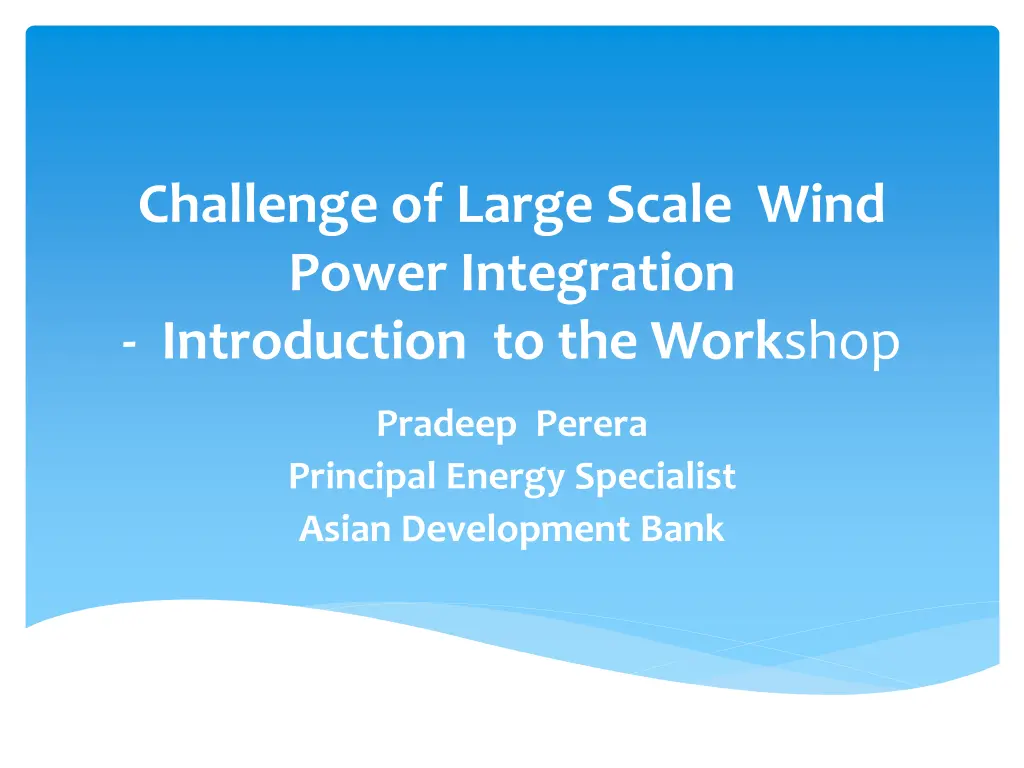 Challenge of Large Scale Wind Power Integration
- Introduction to the Workshop

Pradeep Perera
Principal Energy Specialist
Asian Development Bank